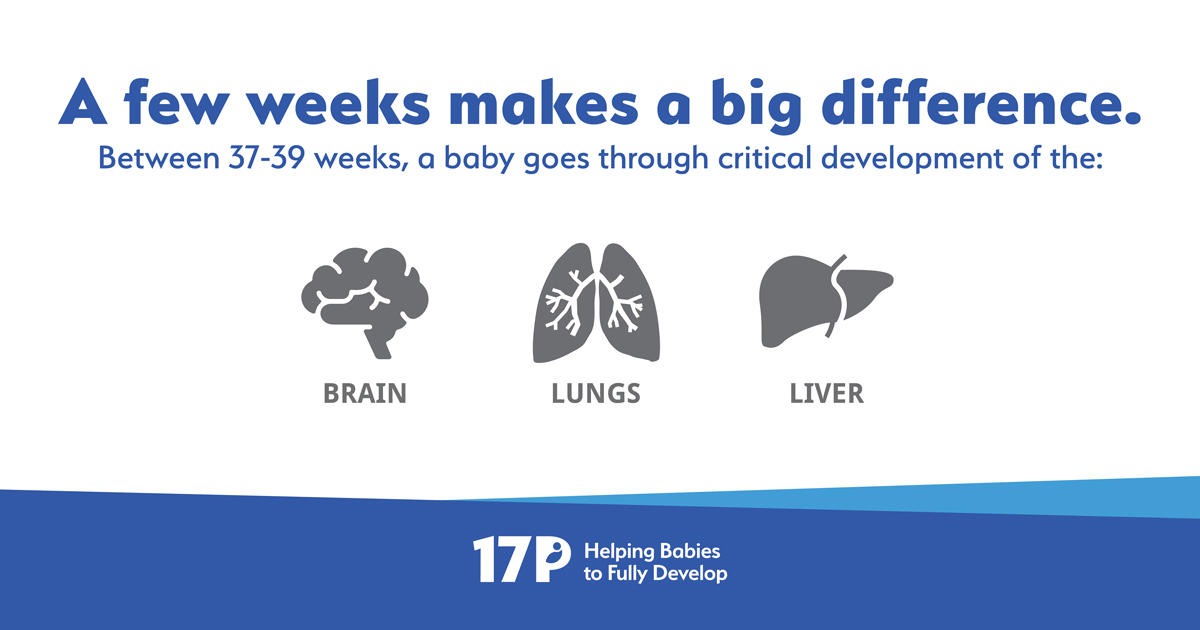 A few weeks makes a big difference.
Between 37-39 weeks, a baby goes through critical development of the:

BRAIN

LUNGS

LIVER

17P Helping Babies to Fully Develop